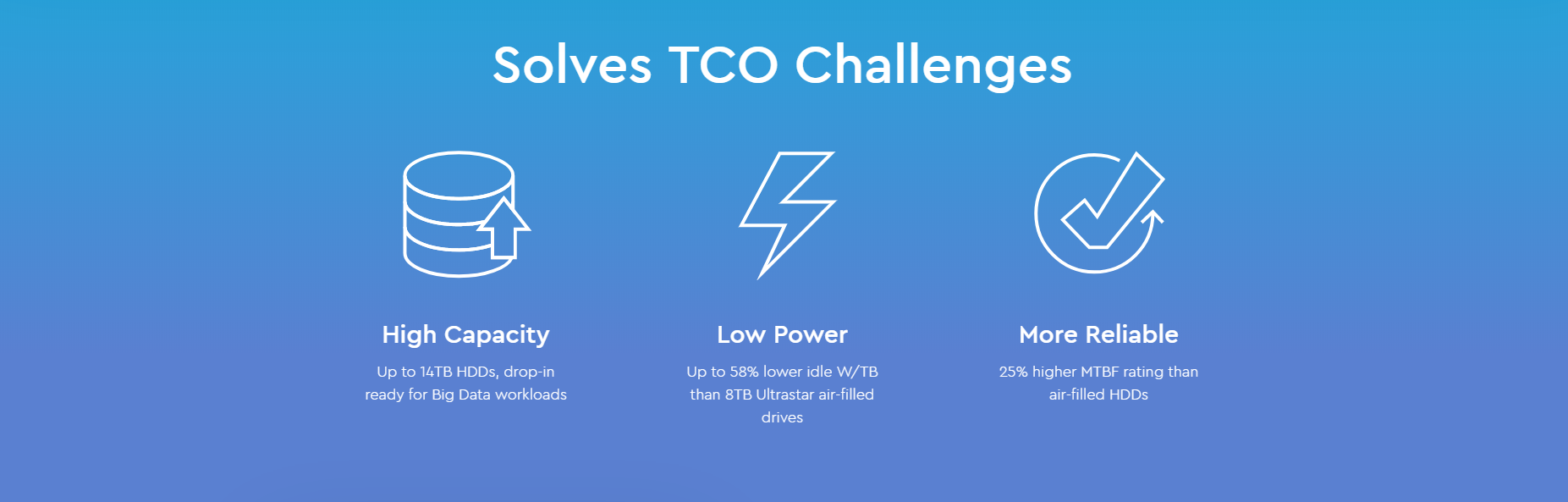 Solves TCO Challenges

High Capacity

Up to 14TB HDDs, drop-in ready for Big Data workloads

Low Power

Up to 58% lower idle W/TB than 8TB Ultrastar air-filled drives

More Reliable

25% higher MTBF rating than air-filled HDDs